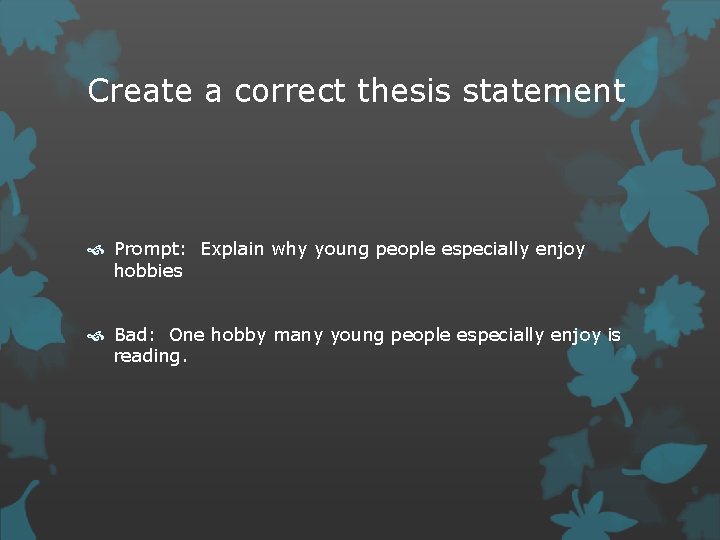 Create a correct thesis statement

Prompt: Explain why young people especially enjoy hobbies

Bad: One hobby many young people especially enjoy is reading.